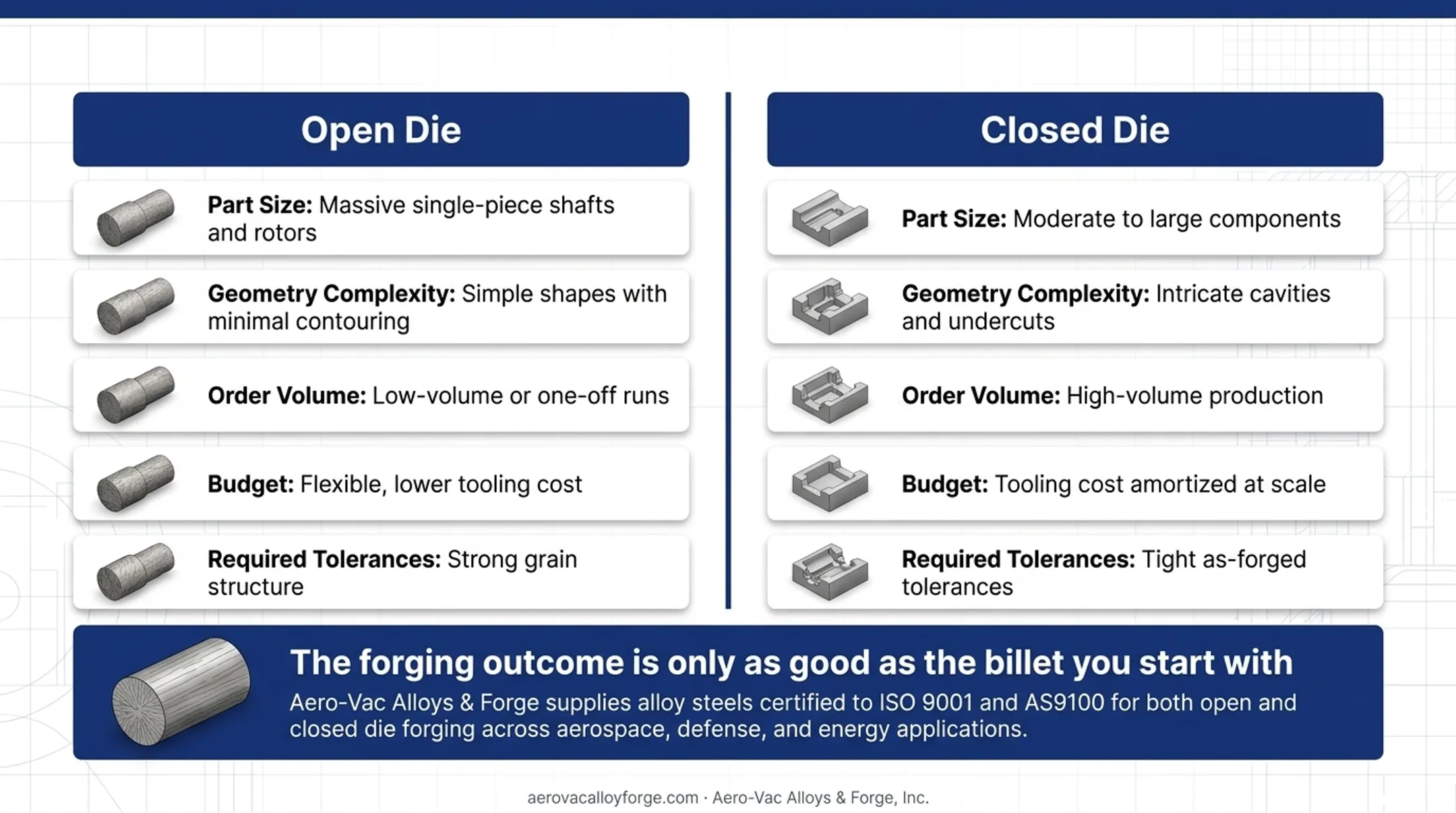 Open Die

Part Size: Massive single-piece shafts and rotors

Geometry Complexity: Simple shapes with minimal contouring

Order Volume: Low-volume or one-off runs

Budget: Flexible, lower tooling cost

Required Tolerances: Strong grain structure

Closed Die

Part Size: Moderate to large components

Geometry Complexity: Intricate cavities and undercuts

Order Volume: High-volume production

Budget: Tooling cost amortized at scale

Required Tolerances: Tight as-forged tolerances

The forging outcome is only as good as the billet you start with

Aero-Vac Alloys & Forge supplies alloy steels certified to ISO 9001 and AS9100 for both open and closed die forging across aerospace, defense, and energy applications.

aerovacalloyforge.com · Aero-Vac Alloys & Forge, Inc.